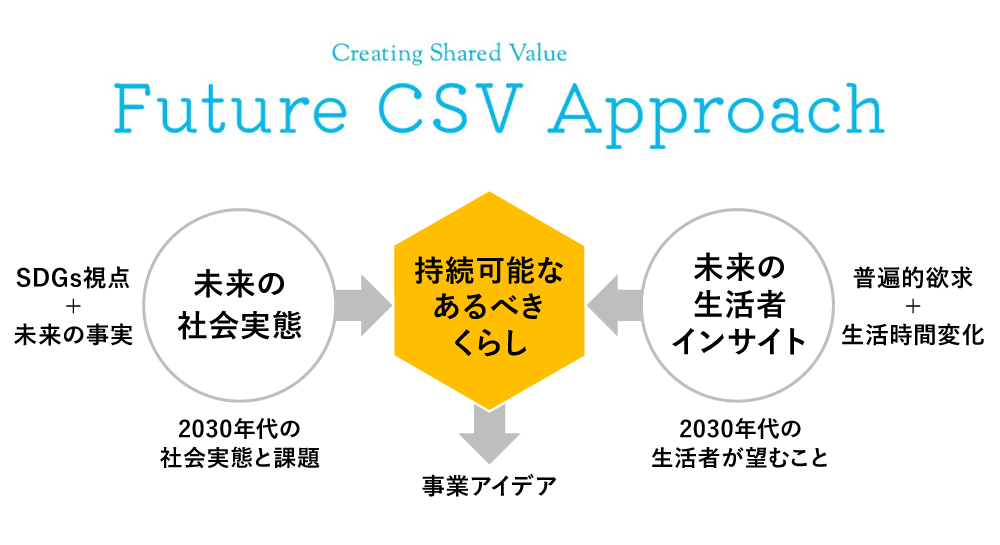 Creating Shared Value
Future CSV Approach

SDGs視点
+
未来の事実

未来の
社会実態

2030年代の
社会実態と課題

持続可能な
あるべき
くらし

事業アイデア

未来の
生活者
インサイト

2030年代の
生活者が望むこと

普遍的欲求
+
生活時間変化